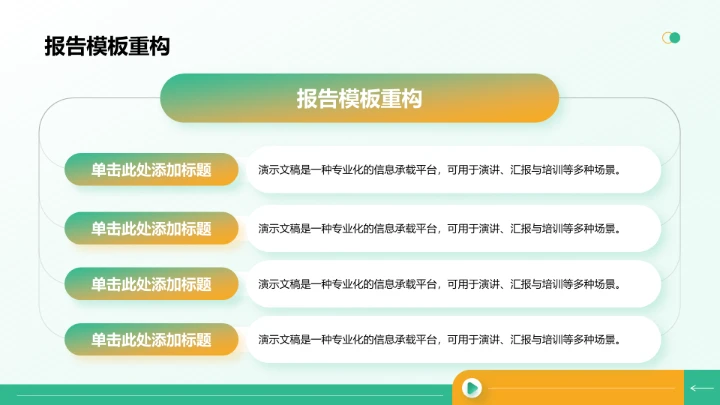 报告模板重构

报告模板重构

单击此处添加标题

演示文稿是一种专业化的信息承载平台，可用于演讲、汇报与培训等多种场景。

单击此处添加标题

演示文稿是一种专业化的信息承载平台，可用于演讲、汇报与培训等多种场景。

单击此处添加标题

演示文稿是一种专业化的信息承载平台，可用于演讲、汇报与培训等多种场景。

单击此处添加标题

演示文稿是一种专业化的信息承载平台，可用于演讲、汇报与培训等多种场景。